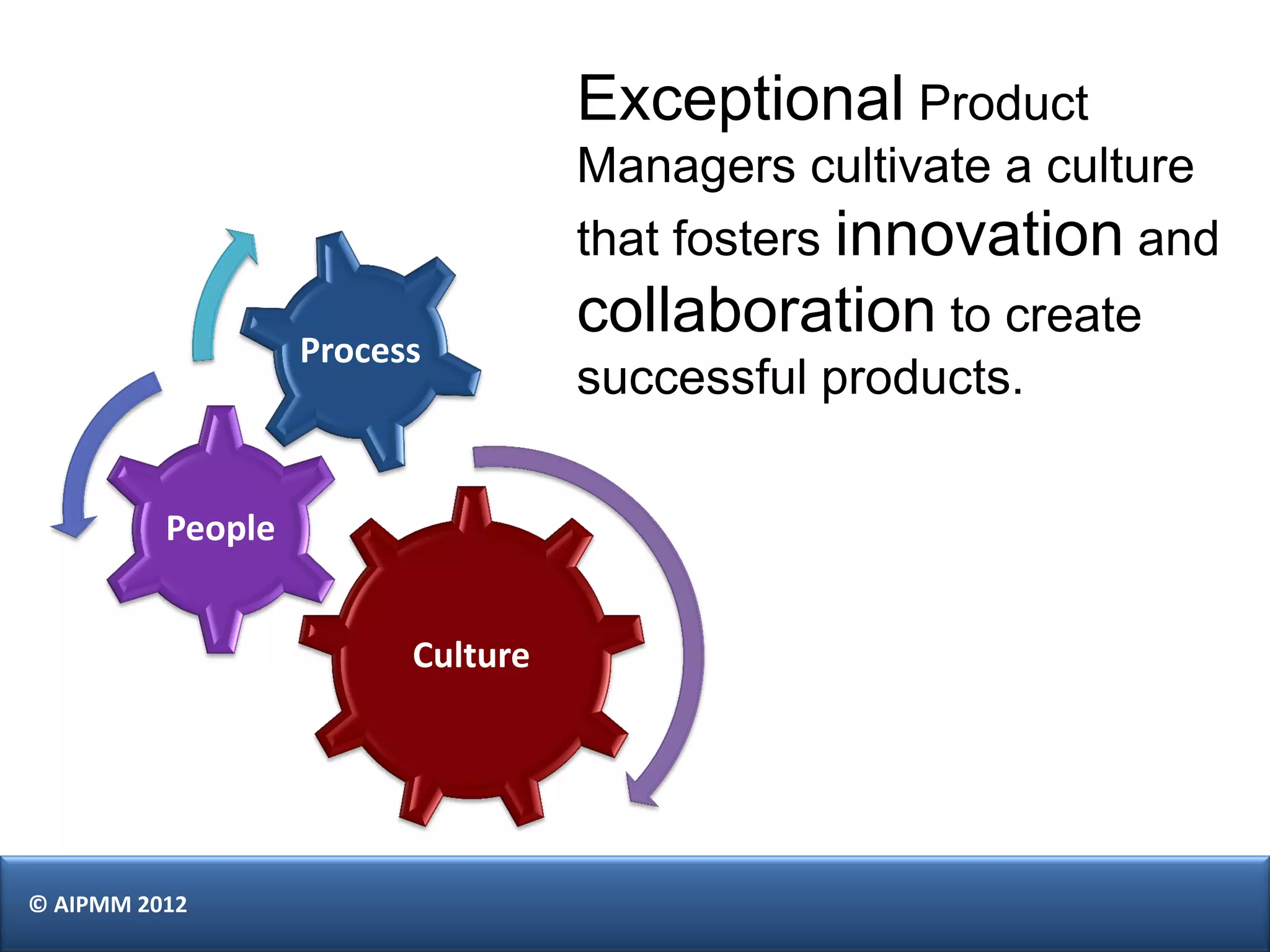 Exceptional Product Managers cultivate a culture that fosters innovation and collaboration to create successful products.

Process

People

Culture

© AIPMM 2012